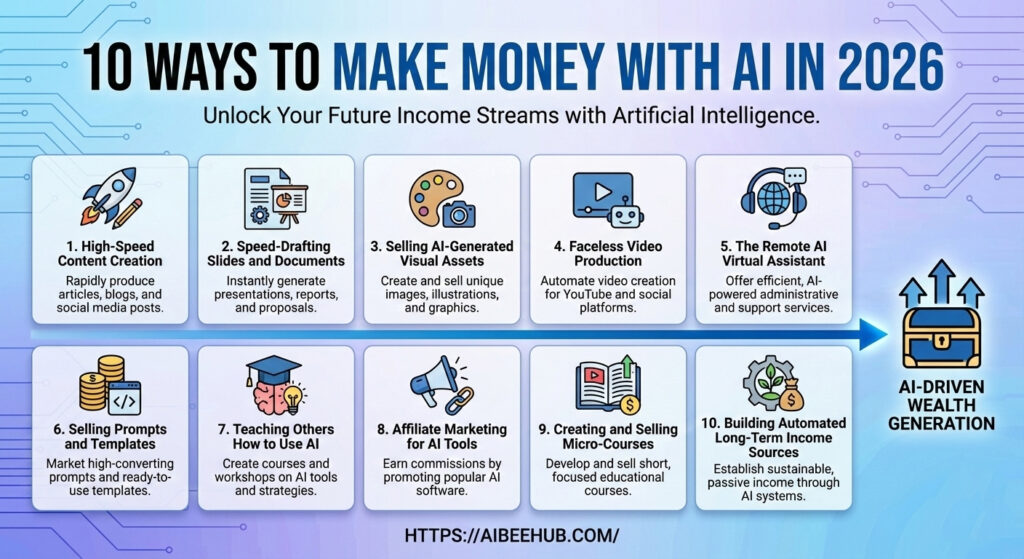 10 WAYS TO MAKE MONEY WITH AI IN 2026

Unlock Your Future Income Streams with Artificial Intelligence.

1. High-Speed Content Creation
Rapidly produce articles, blogs, and social media posts.

2. Speed-Drafting Slides and Documents
Instantly generate presentations, reports, and proposals.

3. Selling AI-Generated Visual Assets
Create and sell unique images, illustrations, and graphics.

4. Faceless Video Production
Automate video creation for YouTube and social platforms.

5. The Remote AI Virtual Assistant
Offer efficient, AI-powered administrative and support services.

6. Selling Prompts and Templates
Market high-converting prompts and ready-to-use templates.

7. Teaching Others How to Use AI
Create courses and workshops on AI tools and strategies.

8. Affiliate Marketing for AI Tools
Earn commissions by promoting popular AI software.

9. Creating and Selling Micro-Courses
Develop and sell short, focused educational courses.

10. Building Automated Long-Term Income Sources
Establish sustainable, passive income through AI systems.

AI-DRIVEN WEALTH GENERATION

HTTPS://AIBEEHUB.COM/